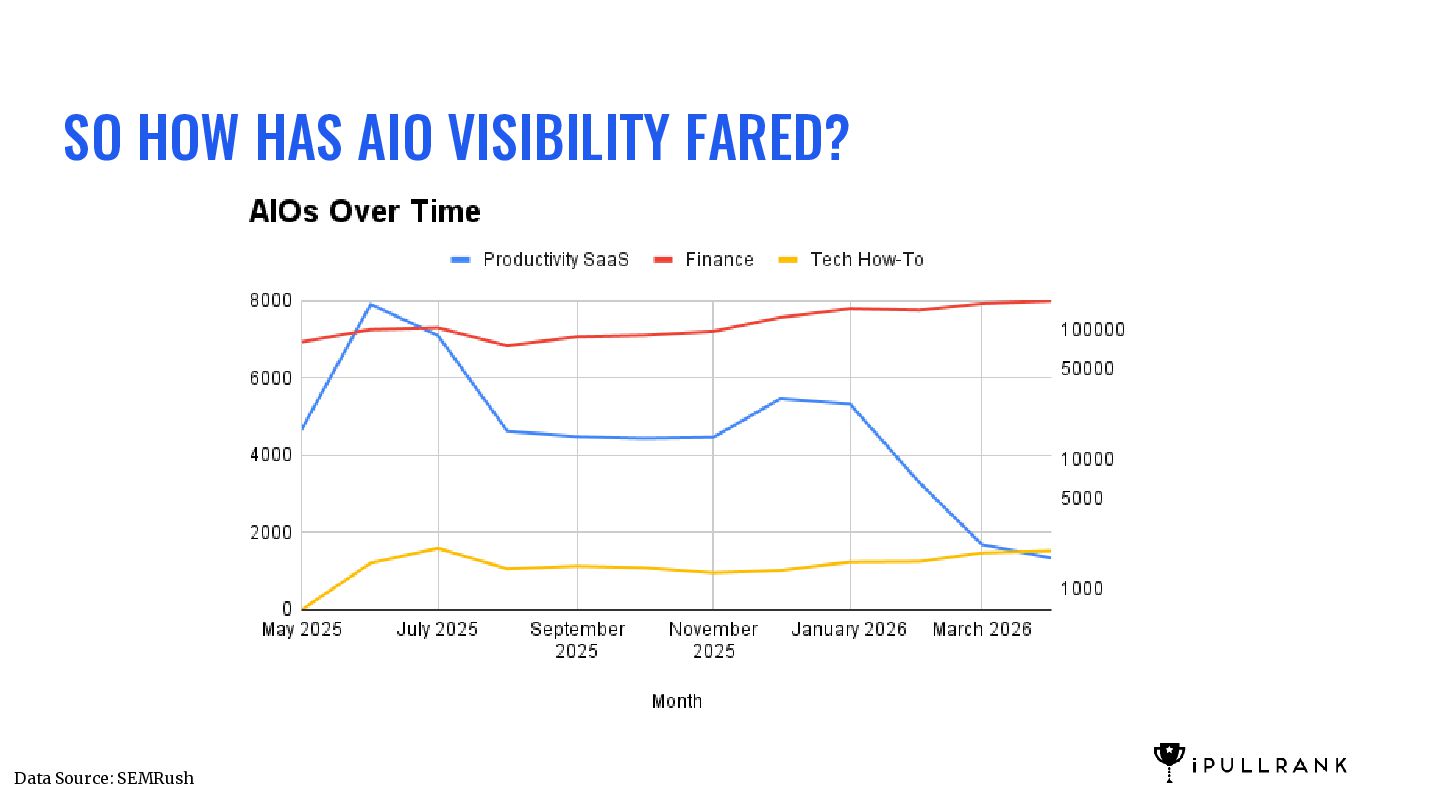 SO HOW HAS AIO VISIBILITY FARED?

AIOs Over Time

Productivity SaaS Finance Tech How-To

8000
6000
4000
2000
0

100000
50000
10000
5000
1000

May 2025
July 2025
September 2025
November 2025
January 2026
March 2026

Month

Data Source: SEMRush

iPULLRANK